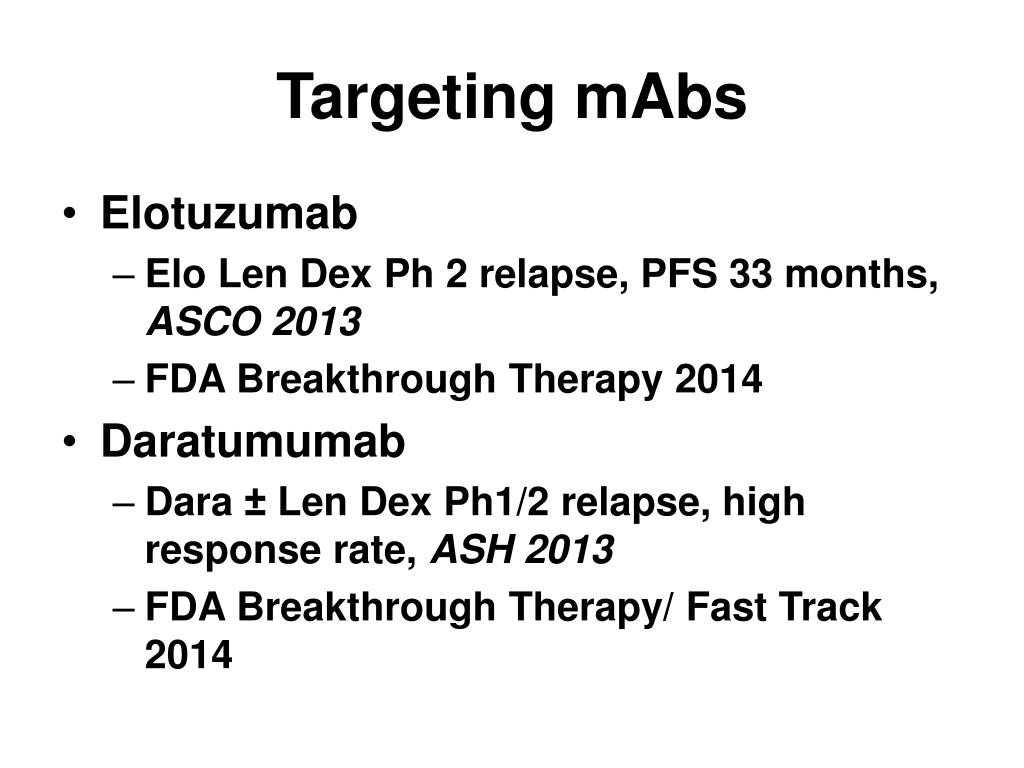 Targeting mAbs

• Elotuzumab
– Elo Len Dex Ph 2 relapse, PFS 33 months, ASCO 2013
– FDA Breakthrough Therapy 2014

• Daratumumab
– Dara ± Len Dex Ph1/2 relapse, high response rate, ASH 2013
– FDA Breakthrough Therapy/ Fast Track 2014